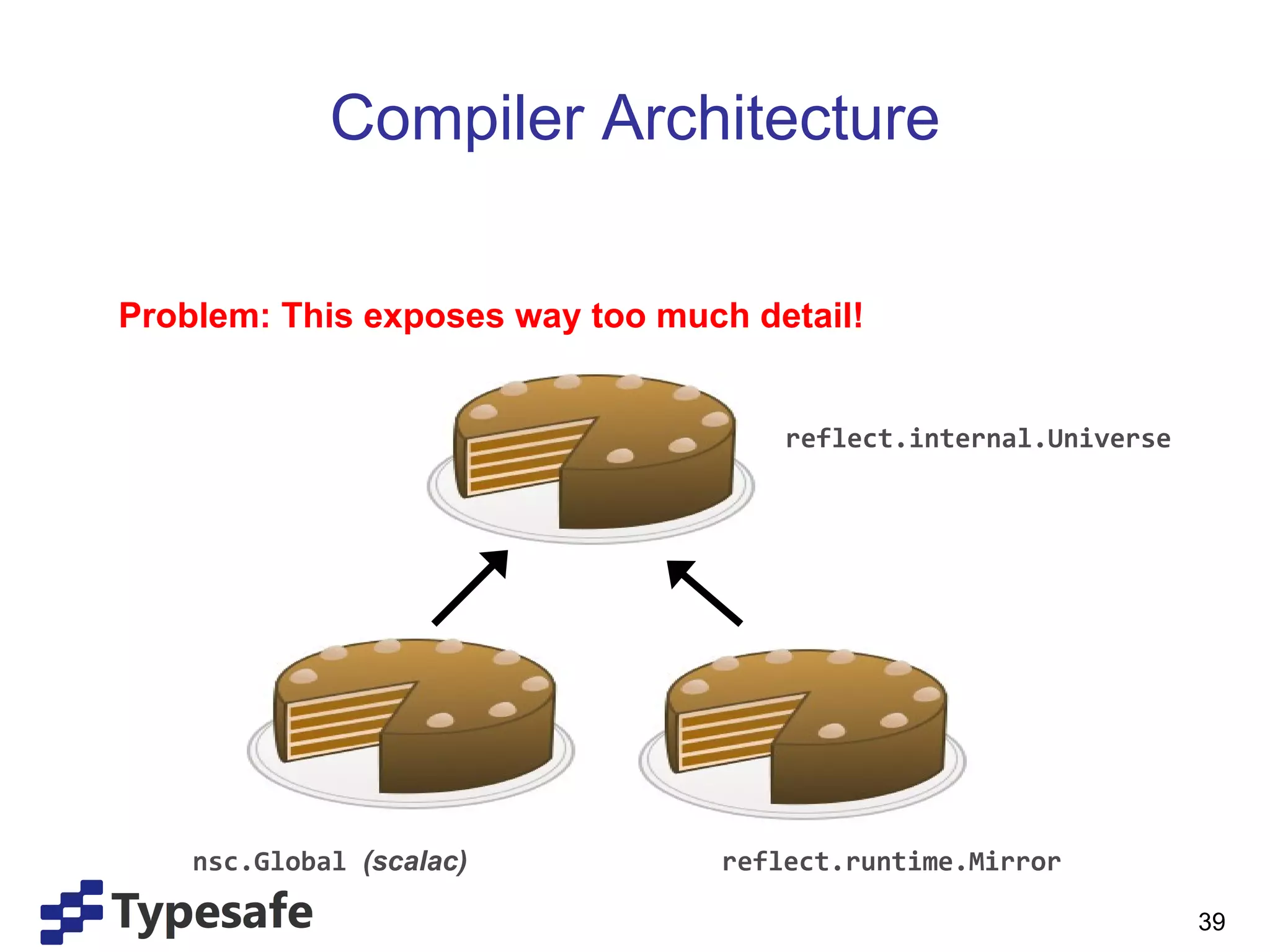 Compiler Architecture

Problem: This exposes way too much detail!

reflect.internal.Universe

nsc.Global (scalac)

reflect.runtime.Mirror

Typesafe

39